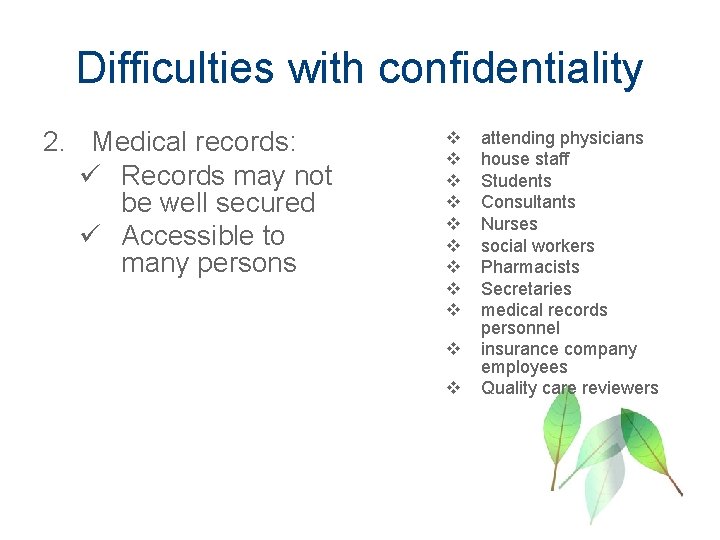 Difficulties with confidentiality

2. Medical records:
✓ Records may not be well secured
✓ Accessible to many persons

❖ attending physicians
❖ house staff
❖ Students
❖ Consultants
❖ Nurses
❖ social workers
❖ Pharmacists
❖ Secretaries
❖ medical records personnel
❖ insurance company employees
❖ Quality care reviewers